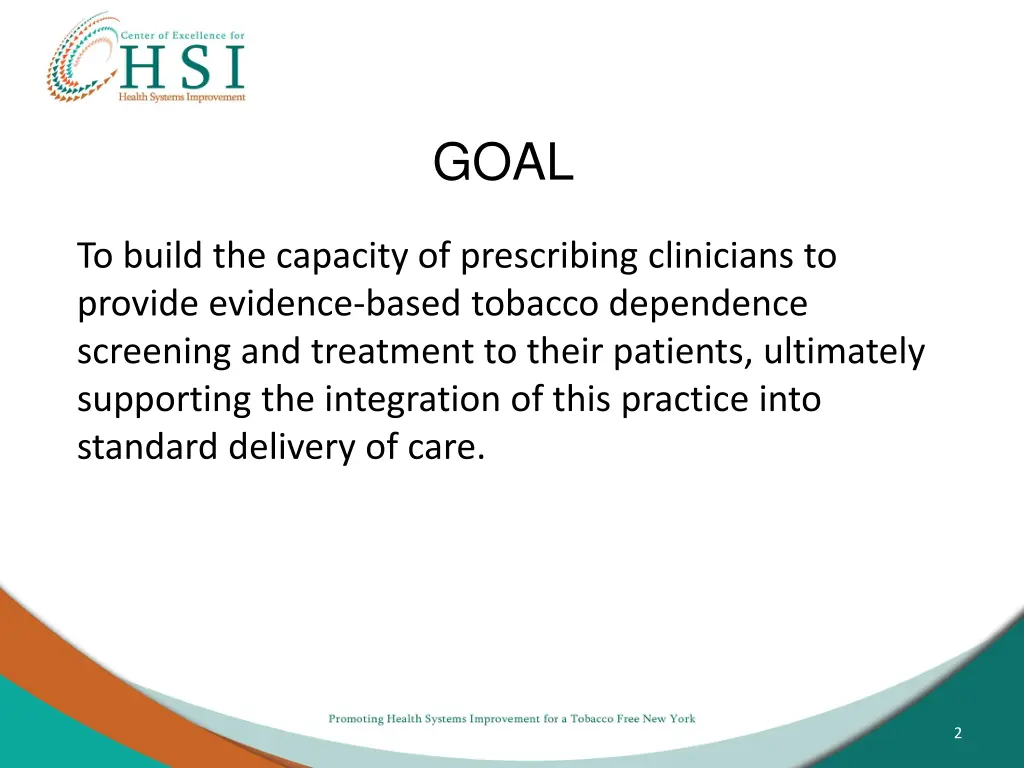 Center of Excellence for
HSI
Health Systems Improvement

GOAL

To build the capacity of prescribing clinicians to provide evidence-based tobacco dependence screening and treatment to their patients, ultimately supporting the integration of this practice into standard delivery of care.

Promoting Health Systems Improvement for a Tobacco Free New York

2